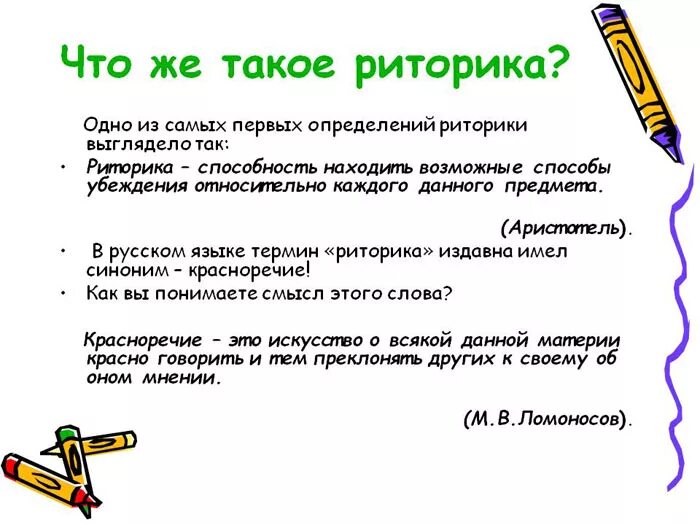 Что же такое риторика?

Одно из самых первых определений риторики выглядело так:

• Риторика – способность находить возможные способы убеждения относительно каждого данного предмета.

(Аристотель).

• В русском языке термин «риторика» издавна имел синоним – красноречие!

• Как вы понимаете смысл этого слова?

Красноречие – это искусство о всякой данной материи красно говорить и тем преклонять других к своему об оном мнении.

(М.В.Ломоносов).